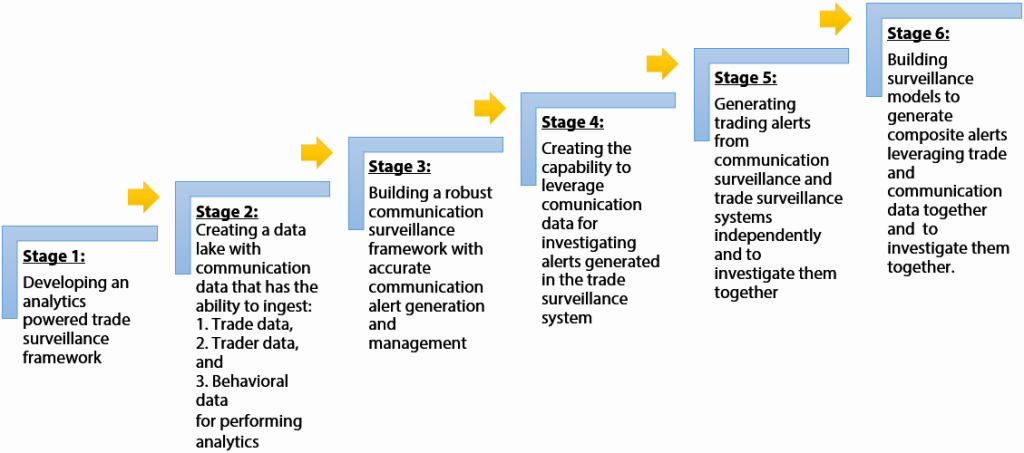 Stage 1:
Developing an analytics powered trade surveillance framework

Stage 2:
Creating a data lake with communication data that has the ability to ingest:
1. Trade data,
2. Trader data, and
3. Behavioral data
for performing analytics

Stage 3:
Building a robust communication surveillance framework with accurate communication alert generation and management

Stage 4:
Creating the capability to leverage comunication data for investigating alerts generated in the trade surveillance system

Stage 5:
Generating trading alerts from communication surveillance and trade surveillance systems independently and to investigate them together

Stage 6:
Building surveillance models to generate composite alerts leveraging trade and communication data together and to investigate them together.